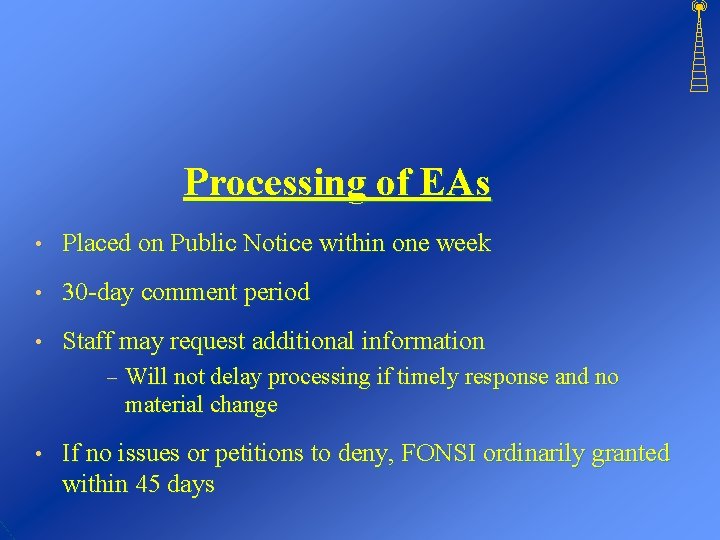 Processing of EAs

• Placed on Public Notice within one week

• 30-day comment period

• Staff may request additional information

– Will not delay processing if timely response and no material change

• If no issues or petitions to deny, FONSI ordinarily granted within 45 days